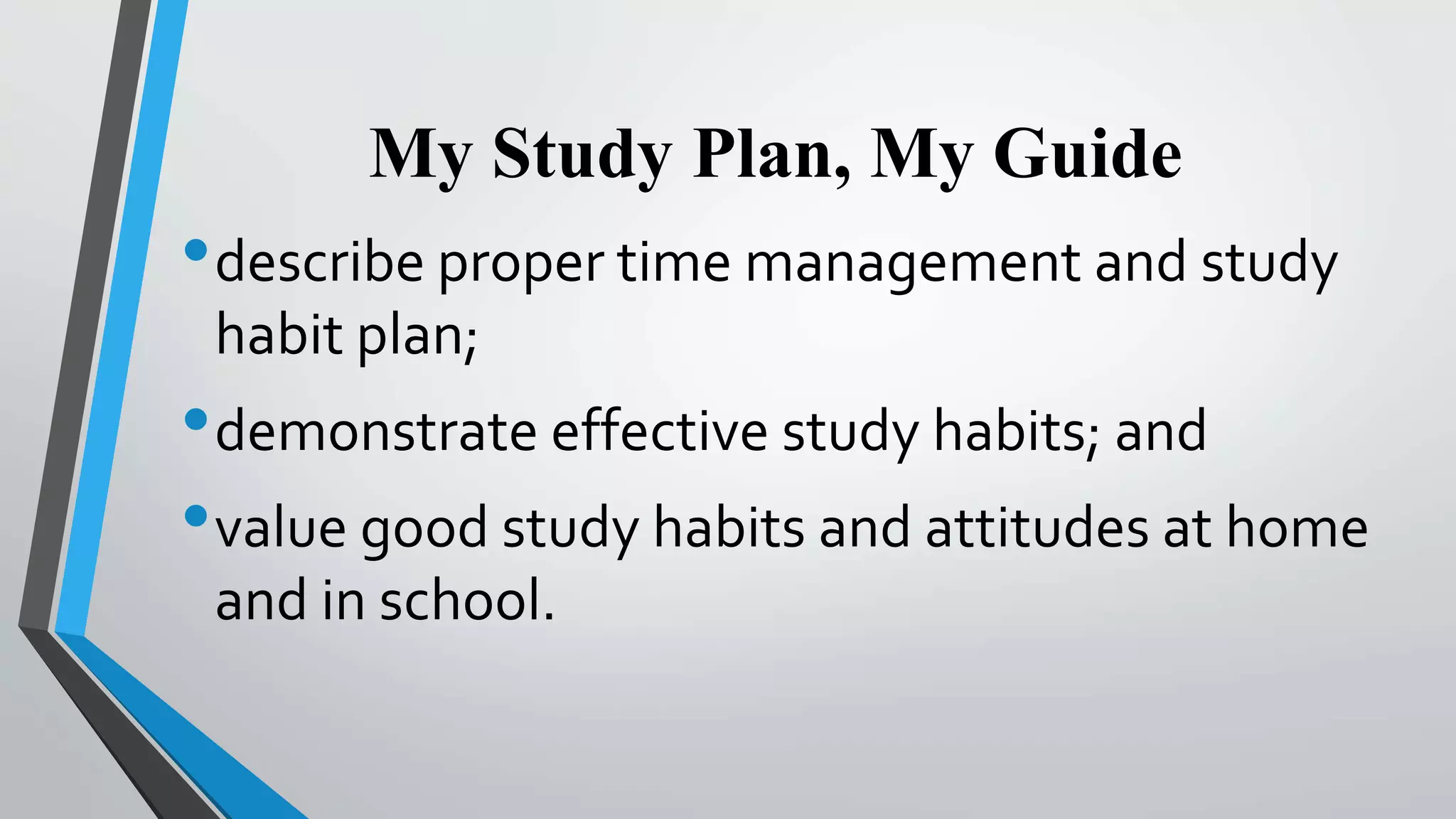 My Study Plan, My Guide

• describe proper time management and study habit plan;

• demonstrate effective study habits; and

• value good study habits and attitudes at home and in school.